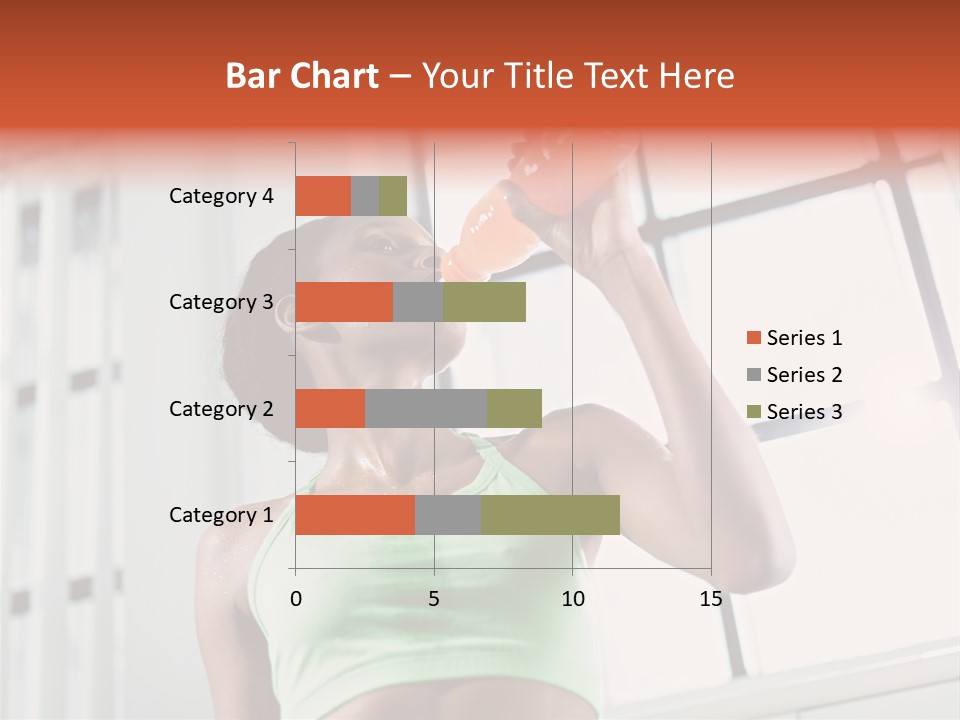 Bar Chart – Your Title Text Here

Category 4
Category 3
Category 2
Category 1

0
5
10
15

Series 1
Series 2
Series 3